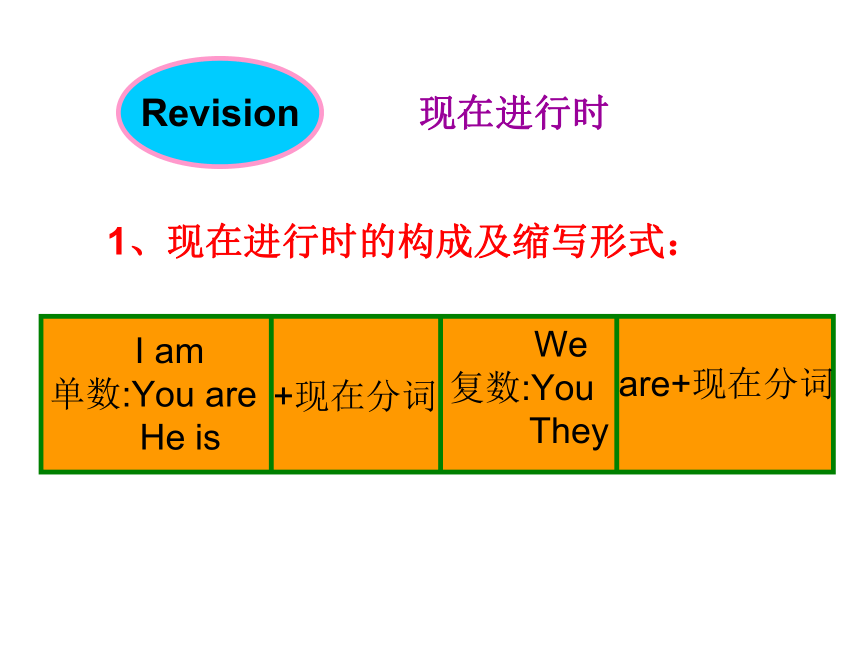 Revision

现在进行时

1、现在进行时的构成及缩写形式：

| I am 单数:You are He is | +现在分词 | We 复数:You They | are+现在分词 |
|---|---|---|---|